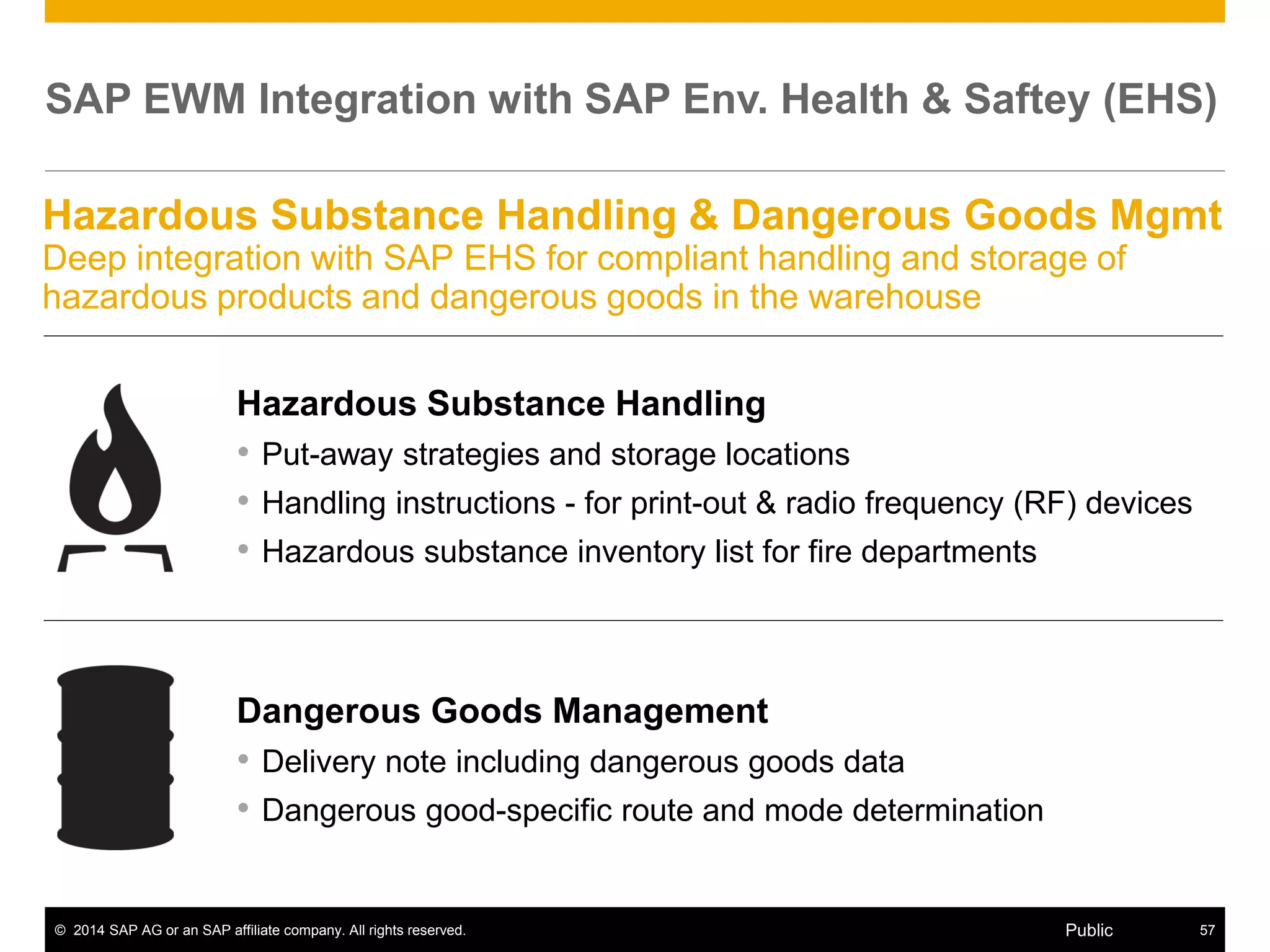 SAP EWM Integration with SAP Env. Health & Saftey (EHS)

Hazardous Substance Handling & Dangerous Goods Mgmt
Deep integration with SAP EHS for compliant handling and storage of hazardous products and dangerous goods in the warehouse

Hazardous Substance Handling
• Put-away strategies and storage locations
• Handling instructions - for print-out & radio frequency (RF) devices
• Hazardous substance inventory list for fire departments

Dangerous Goods Management
• Delivery note including dangerous goods data
• Dangerous good-specific route and mode determination

© 2014 SAP AG or an SAP affiliate company. All rights reserved. Public 57